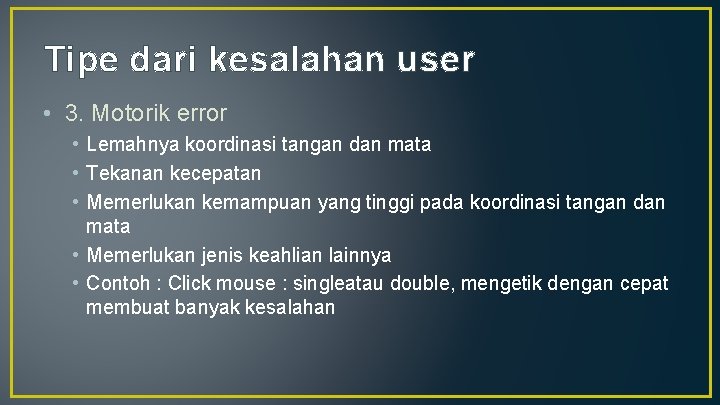 Tipe dari kesalahan user

• 3. Motorik error
• Lemahnya koordinasi tangan dan mata
• Tekanan kecepatan
• Memerlukan kemampuan yang tinggi pada koordinasi tangan dan mata
• Memerlukan jenis keahlian lainnya
• Contoh : Click mouse : singleatau double, mengetik dengan cepat membuat banyak kesalahan